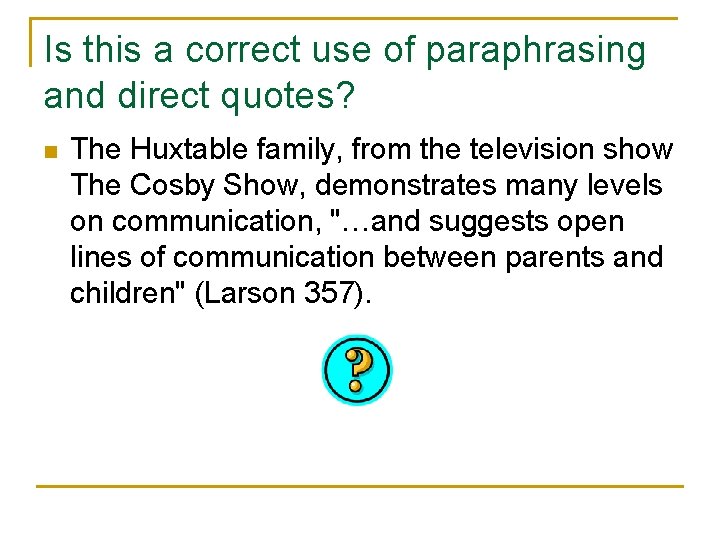 Is this a correct use of paraphrasing and direct quotes?

The Huxtable family, from the television show The Cosby Show, demonstrates many levels on communication, "…and suggests open lines of communication between parents and children" (Larson 357).

?